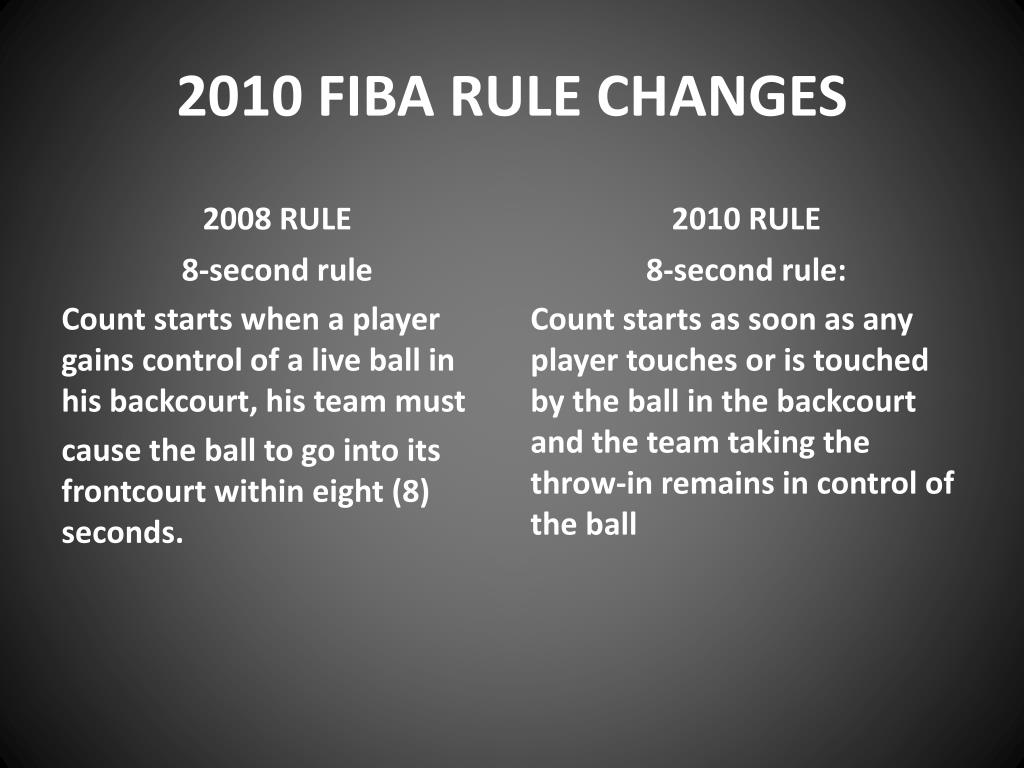 2010 FIBA RULE CHANGES

2008 RULE

8-second rule

Count starts when a player gains control of a live ball in his backcourt, his team must

cause the ball to go into its frontcourt within eight (8) seconds.

2010 RULE

8-second rule:

Count starts as soon as any player touches or is touched by the ball in the backcourt and the team taking the throw-in remains in control of the ball